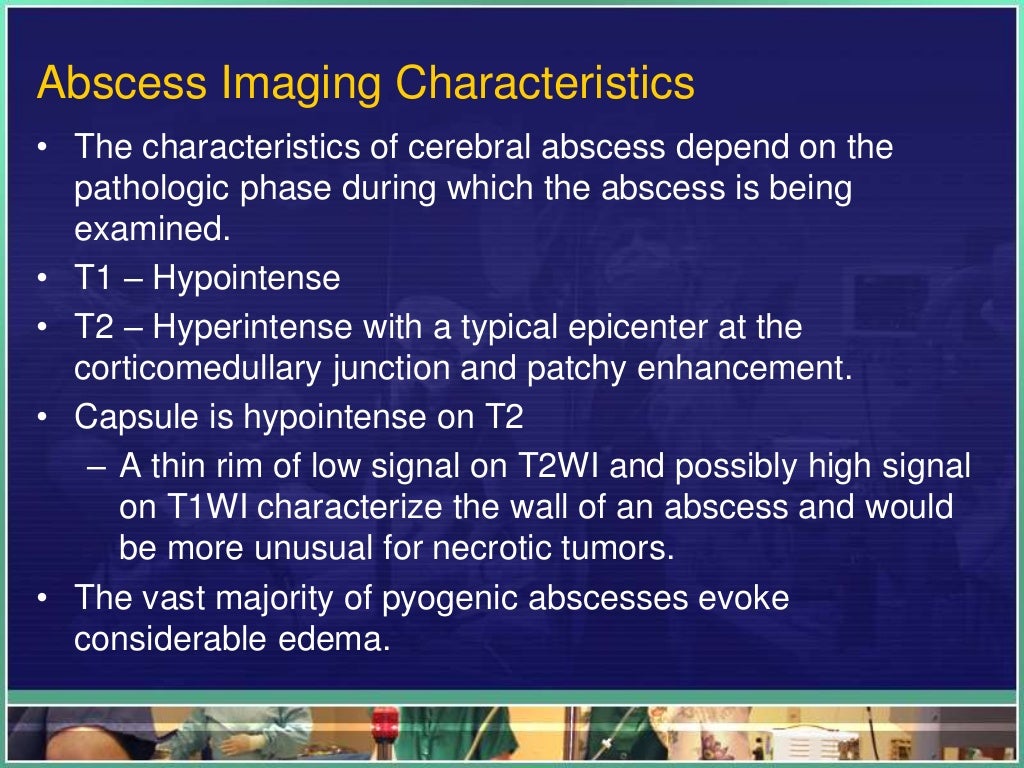 Abscess Imaging Characteristics

• The characteristics of cerebral abscess depend on the pathologic phase during which the abscess is being examined.
• T1 – Hypointense
• T2 – Hyperintense with a typical epicenter at the corticomedullary junction and patchy enhancement.
• Capsule is hypointense on T2
– A thin rim of low signal on T2WI and possibly high signal on T1WI characterize the wall of an abscess and would be more unusual for necrotic tumors.
• The vast majority of pyogenic abscesses evoke considerable edema.